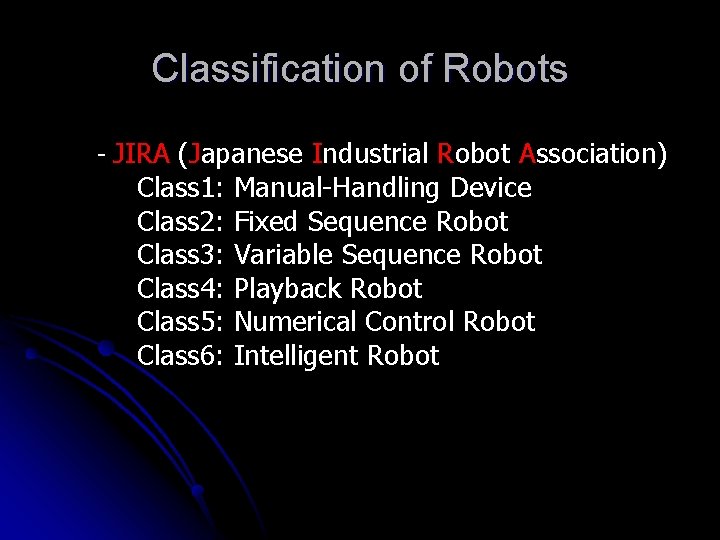 Classification of Robots

- JIRA (Japanese Industrial Robot Association)
Class1: Manual-Handling Device
Class2: Fixed Sequence Robot
Class3: Variable Sequence Robot
Class4: Playback Robot
Class5: Numerical Control Robot
Class6: Intelligent Robot